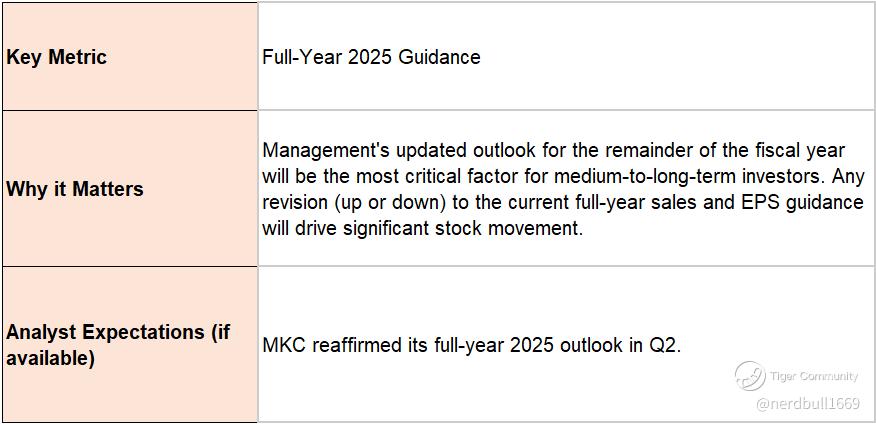 | Key Metric | Full-Year 2025 Guidance |
|---|---|
| Why it Matters | Management's updated outlook for the remainder of the fiscal year will be the most critical factor for medium-to-long-term investors. Any revision (up or down) to the current full-year sales and EPS guidance will drive significant stock movement. |
| Analyst Expectations (if available) | MKC reaffirmed its full-year 2025 outlook in Q2. |

Tiger Community
@nerdbull1669